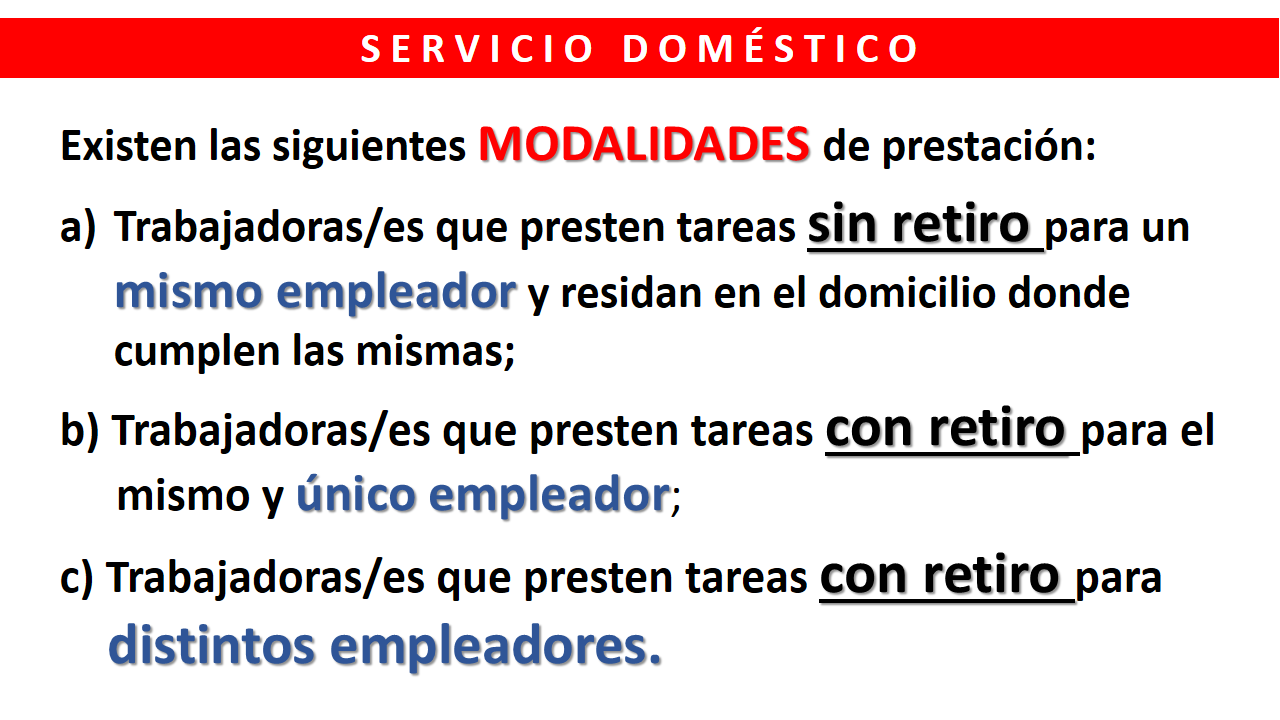 SERVICIO DOMÉSTICO

Existen las siguientes MODALIDADES de prestación:

a) Trabajadoras/es que presten tareas sin retiro para un mismo empleador y residan en el domicilio donde cumplen las mismas;

b) Trabajadoras/es que presten tareas con retiro para el mismo y único empleador;

c) Trabajadoras/es que presten tareas con retiro para distintos empleadores.